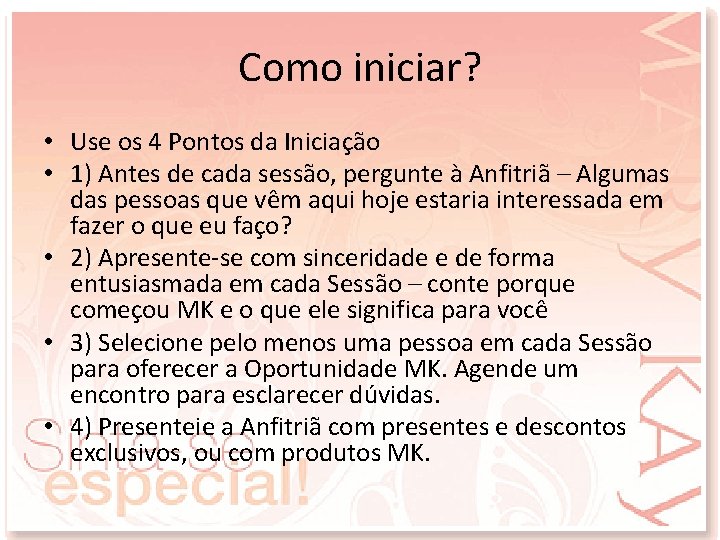 Como iniciar?

• Use os 4 Pontos da Iniciação
• 1) Antes de cada sessão, pergunte à Anfitriã – Algumas das pessoas que vêm aqui hoje estaria interessada em fazer o que eu faço?
• 2) Apresente-se com sinceridade e de forma entusiasmada em cada Sessão – conte porque começou MK e o que ele significa para você
• 3) Selecione pelo menos uma pessoa em cada Sessão para oferecer a Oportunidade MK. Agende um encontro para esclarecer dúvidas.
• 4) Presenteie a Anfitriã com presentes e descontos exclusivos, ou com produtos MK.

Sinta-se especial!

MARY KAY